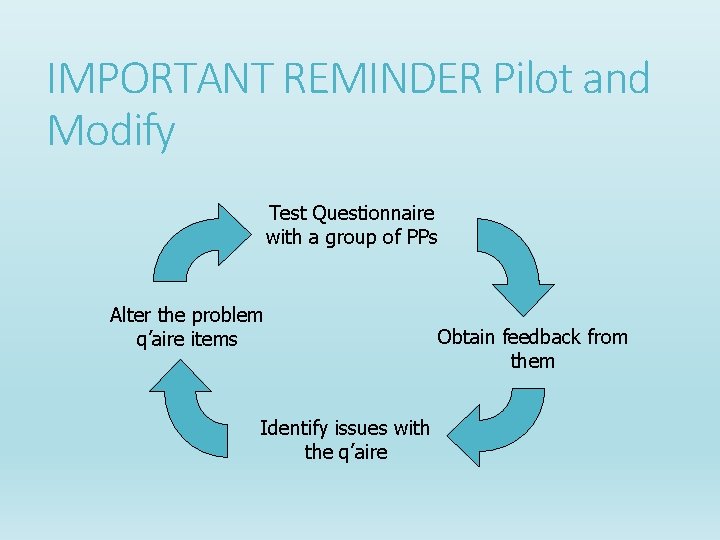 IMPORTANT REMINDER Pilot and Modify

Test Questionnaire with a group of PPs

Obtain feedback from them

Identify issues with the q’aire

Alter the problem q’aire items